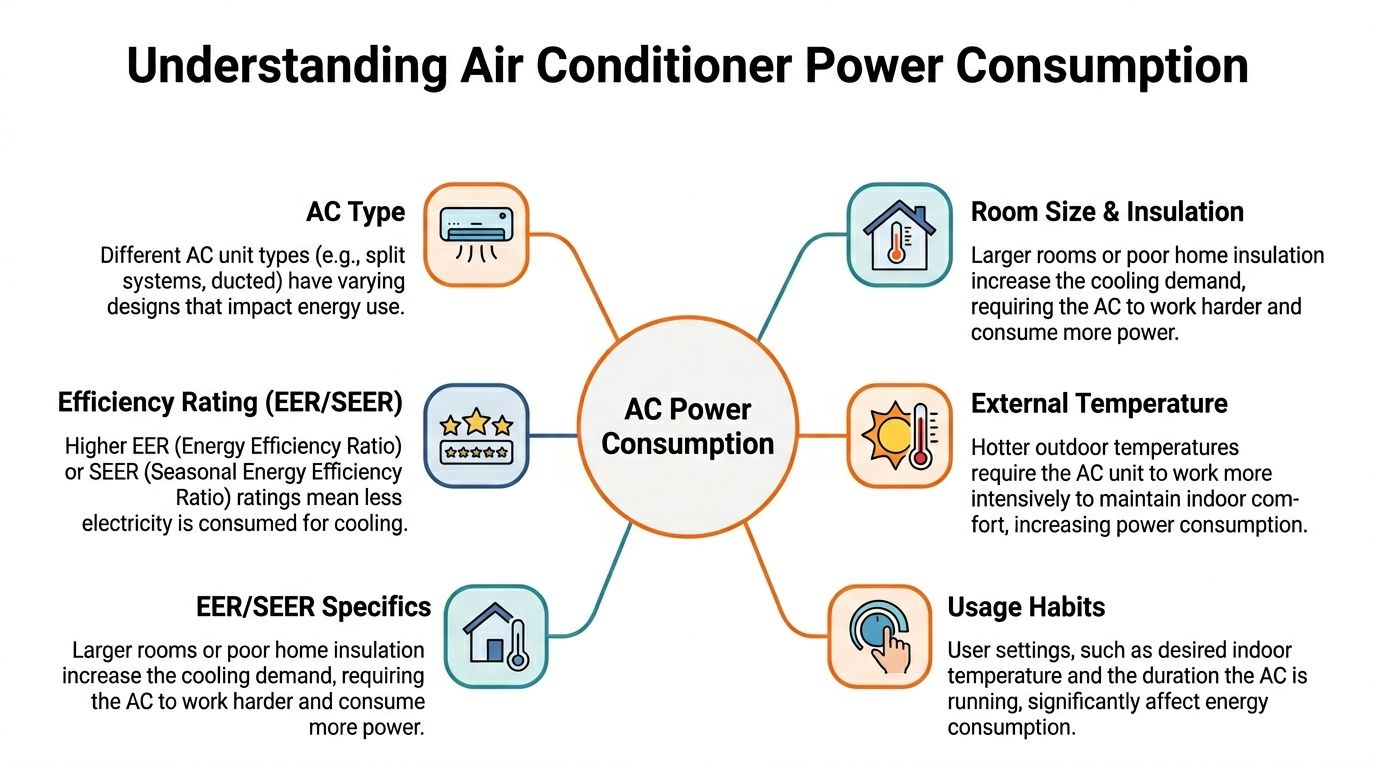 Understanding Air Conditioner Power Consumption

AC Type

Different AC unit types (e.g., split systems, ducted) have varying designs that impact energy use.

Efficiency Rating (EER/SEER)

Higher EER (Energy Efficiency Ratio) or SEER (Seasonal Energy Efficiency Ratio) ratings mean less electricity is consumed for cooling.

EER/SEER Specifics

Larger rooms or poor home insulation increase the cooling demand, requiring the AC to work harder and consume more power.

AC Power Consumption

Room Size & Insulation

Larger rooms or poor home insulation increase the cooling demand, requiring the AC to work harder and consume more power.

External Temperature

Hotter outdoor temperatures require the AC unit to work more intensively to maintain indoor comfort, increasing power consumption.

Usage Habits

User settings, such as desired indoor temperature and the duration the AC is running, significantly affect energy consumption.